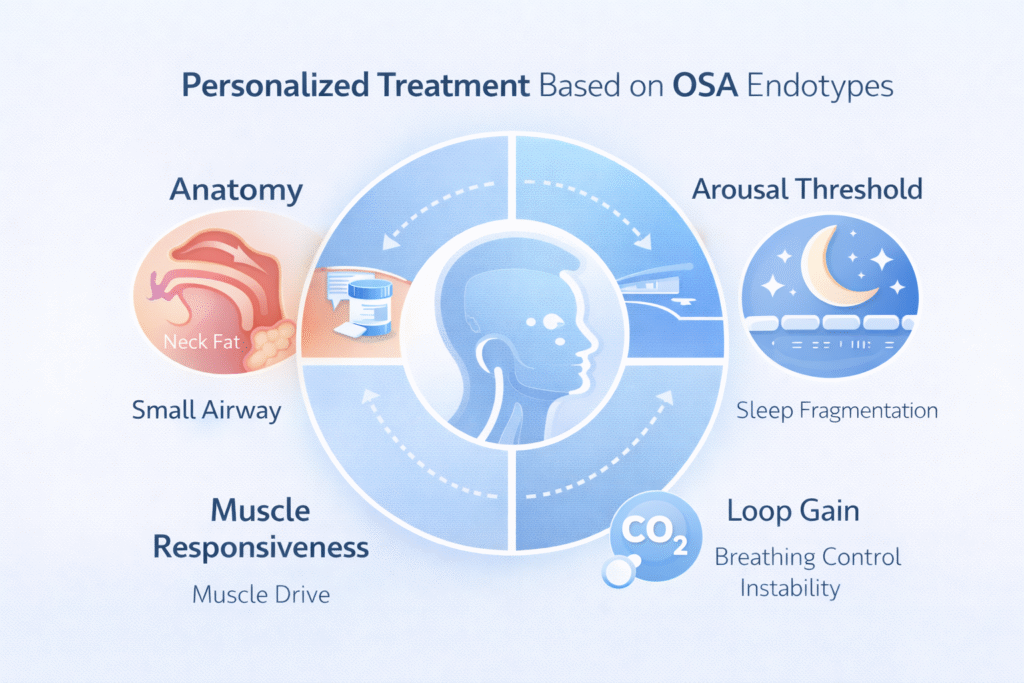 Personalized Treatment Based on OSA Endotypes

Anatomy

Neck Fat

Small Airway

Arousal Threshold

Sleep Fragmentation

Muscle Responsiveness

Muscle Drive

$CO_2$

Loop Gain

Breathing Control Instability